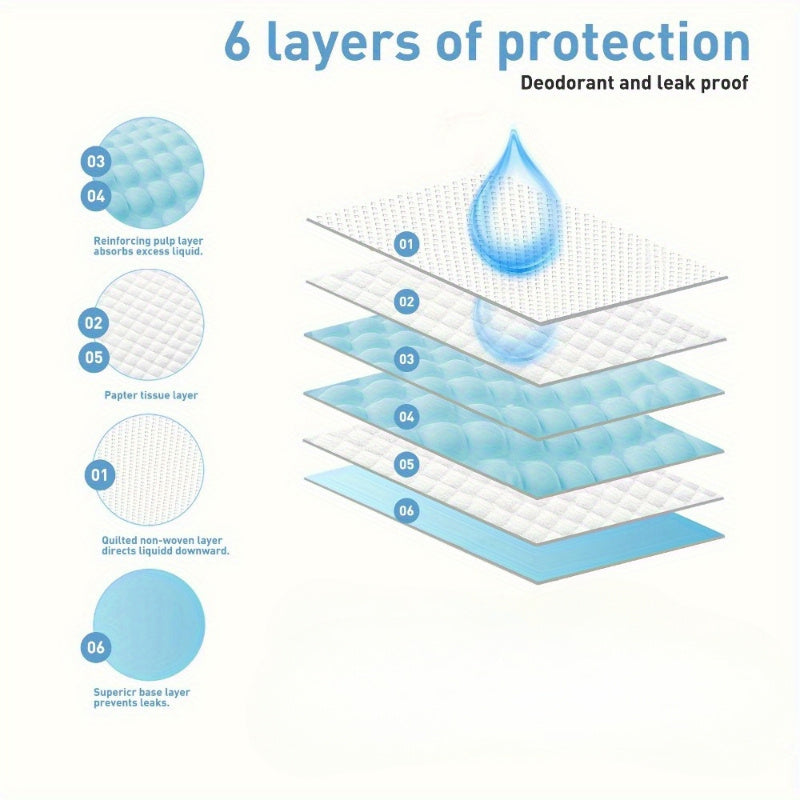 6 layers of protection

Deodorant and leak proof

03
04
Reinforcing pulp layer absorbs excess liquid.

02
05
Papter tissue layer

01
Quilted non-woven layer directs liquidd downward.

06
Supericr base layer prevents leaks.

01
02
03
04
05
06